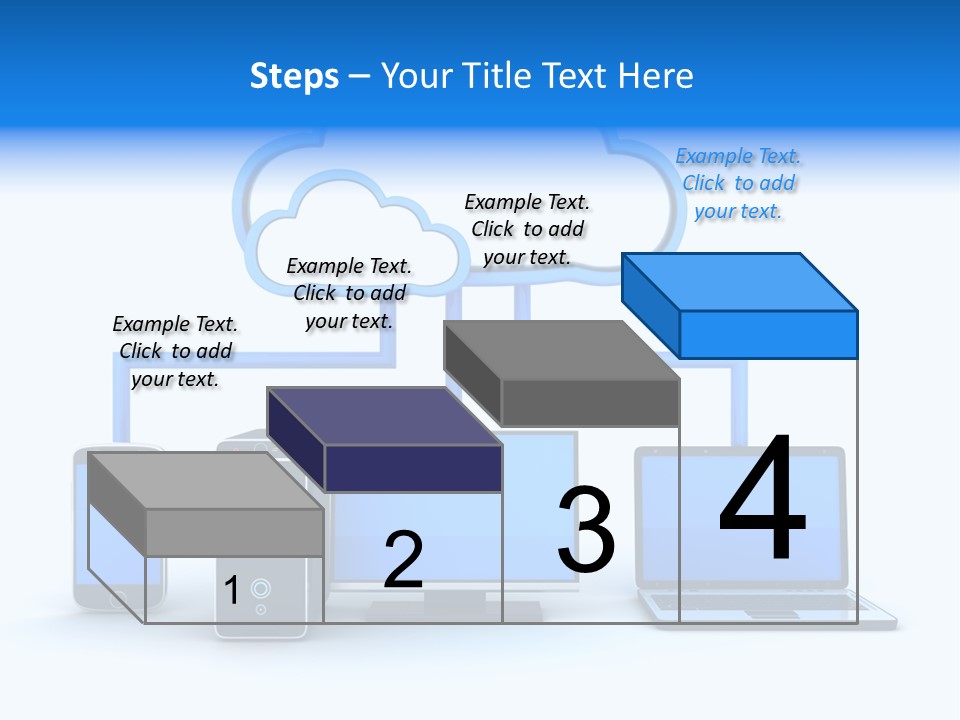 Steps – Your Title Text Here

Example Text. Click to add your text.

Example Text. Click to add your text.

Example Text. Click to add your text.

Example Text. Click to add your text.

1

2

3

4